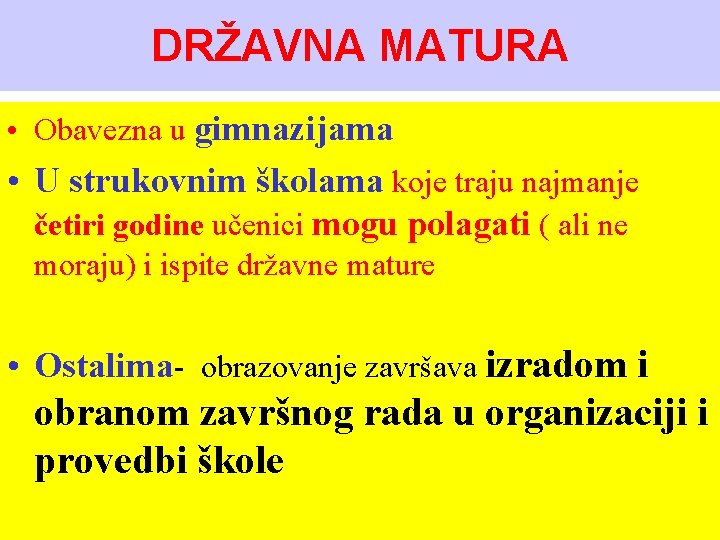 DRŽAVNA MATURA

• Obavezna u gimnazijama

• U strukovnim školama koje traju najmanje četiri godine učenici mogu polagati ( ali ne moraju) i ispite državne mature

• Ostalima- obrazovanje završava izradom i obranom završnog rada u organizaciji i provedbi škole